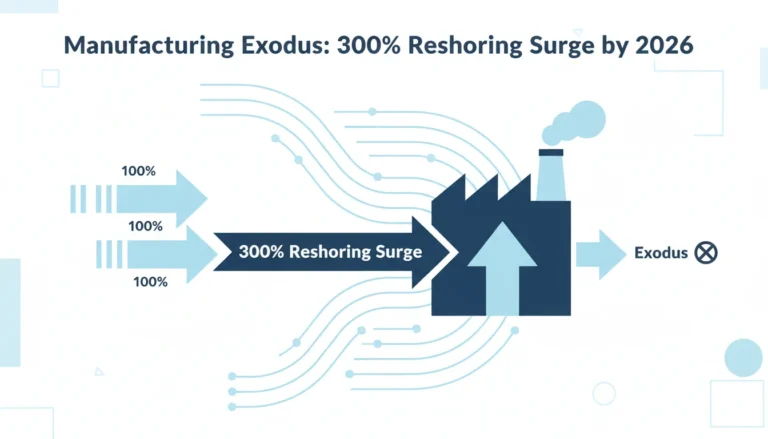 Manufacturing Exodus: 300% Reshoring Surge by 2026

100%

100%

100%

300% Reshoring Surge

Exodus